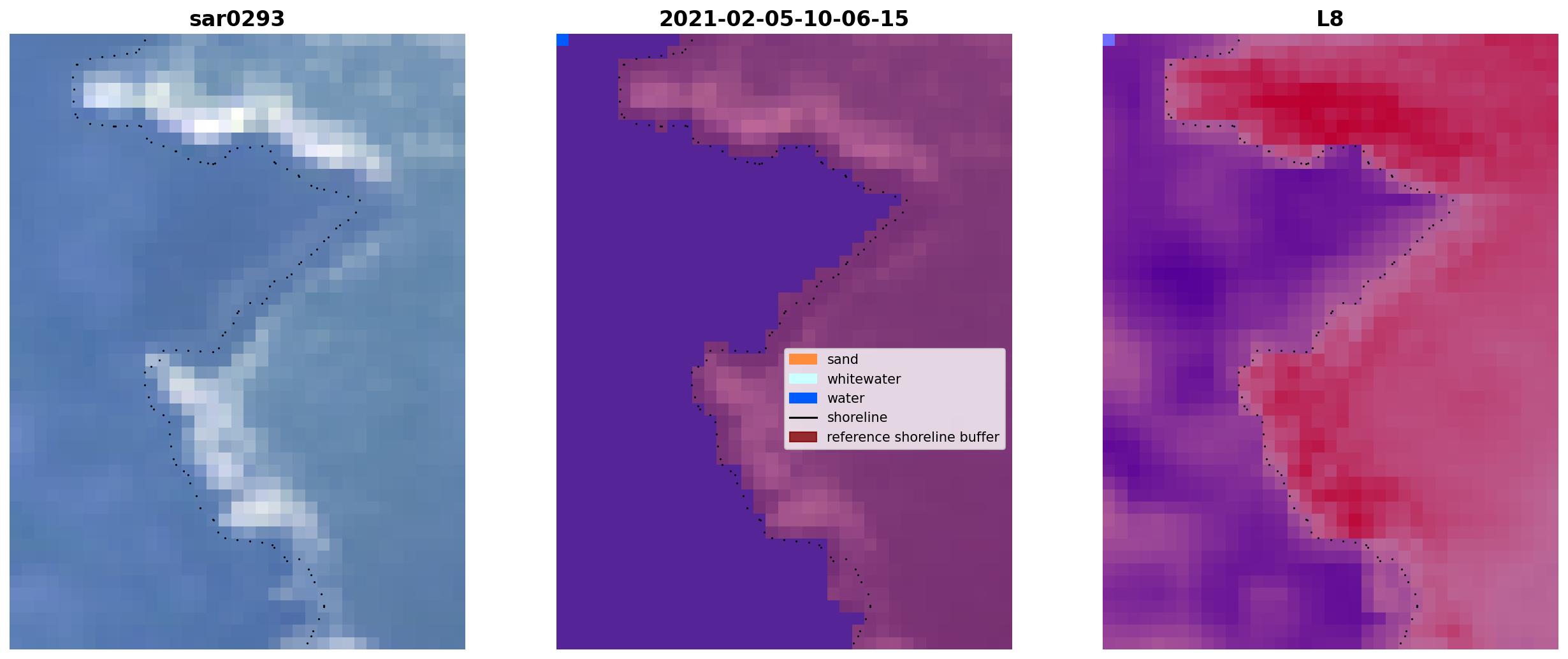 sar0293

2021-02-05-10-06-15

sand
whitewater
water
shoreline
reference shoreline buffer

L8